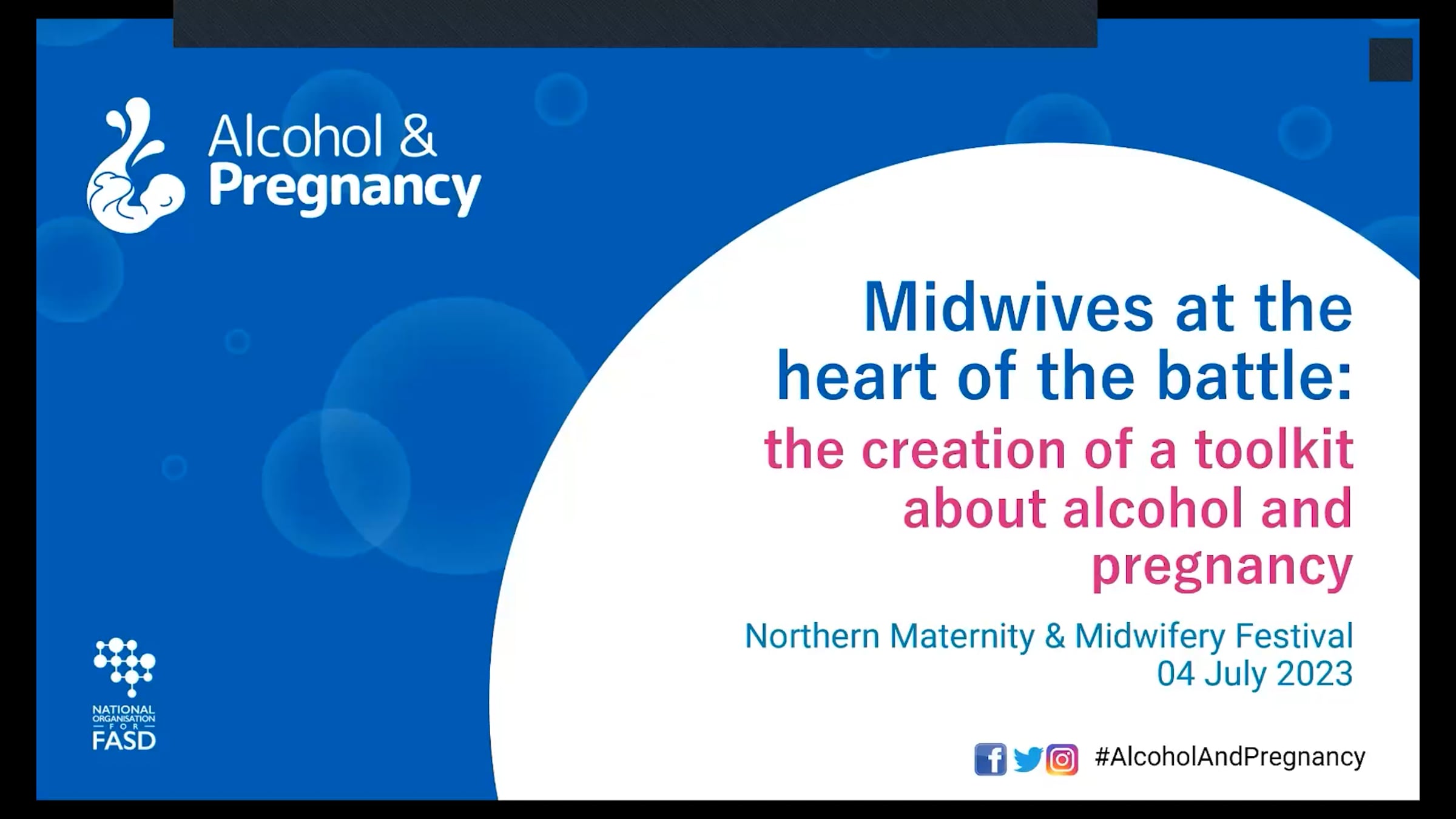 Alcohol &
Pregnancy

Midwives at the heart of the battle:
the creation of a toolkit about alcohol and pregnancy

Northern Maternity & Midwifery Festival
04 July 2023

NATIONAL ORGANISATION FOR FASD

#AlcoholAndPregnancy